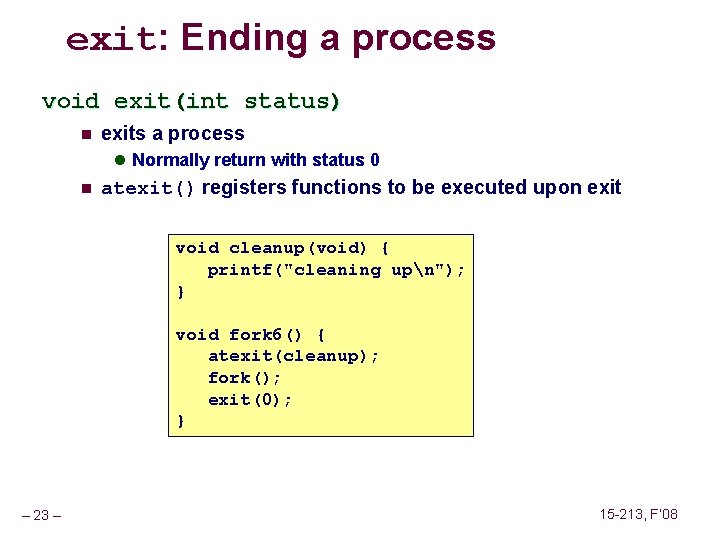 exit: Ending a process

void exit(int status)

exits a process

Normally return with status 0

atexit() registers functions to be executed upon exit

void cleanup(void) {
   printf("cleaning up\n");
}

void fork6() {
   atexit(cleanup);
   fork();
   exit(0);
}

– 23 –

15-213, F'08